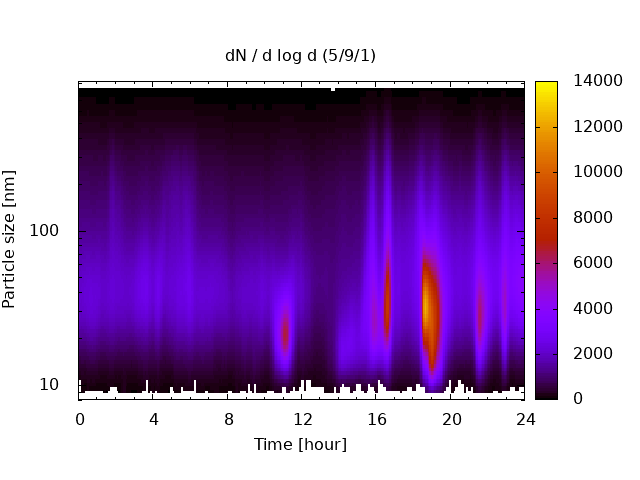 dN / d log d (5/9/1)

Particle size [nm]

100

10

0
4
8
12
16
20
24

Time [hour]

14000
12000
10000
8000
6000
4000
2000
0